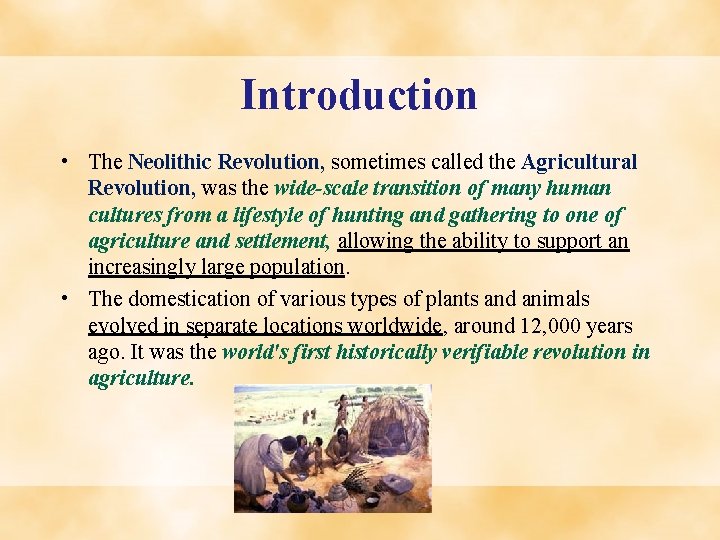 Introduction

• The Neolithic Revolution, sometimes called the Agricultural Revolution, was the wide-scale transition of many human cultures from a lifestyle of hunting and gathering to one of agriculture and settlement, allowing the ability to support an increasingly large population.

• The domestication of various types of plants and animals evolved in separate locations worldwide, around 12,000 years ago. It was the world's first historically verifiable revolution in agriculture.